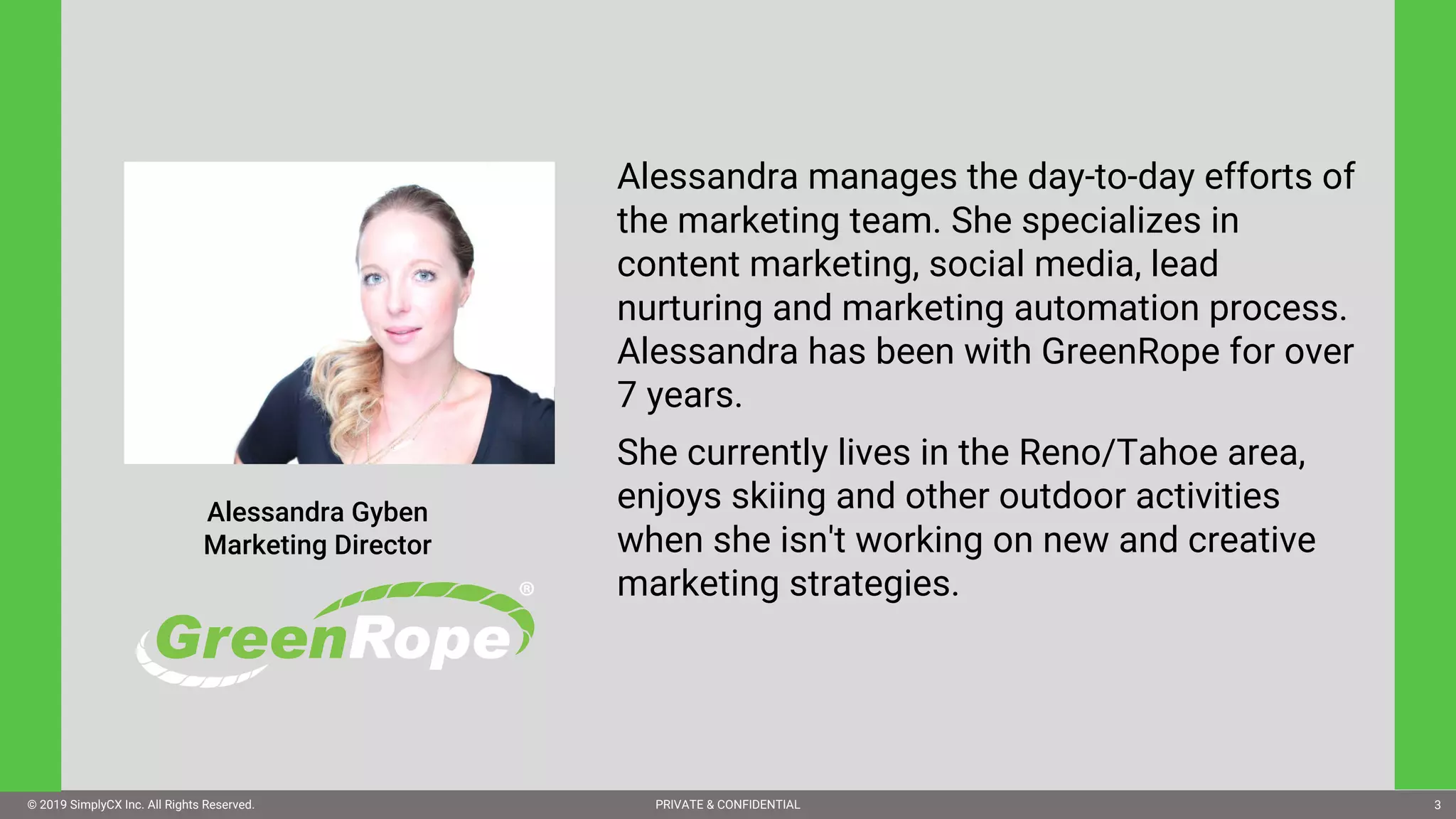 Alessandra Gyben
Marketing Director

GreenRope®

Alessandra manages the day-to-day efforts of the marketing team. She specializes in content marketing, social media, lead nurturing and marketing automation process. Alessandra has been with GreenRope for over 7 years.

She currently lives in the Reno/Tahoe area, enjoys skiing and other outdoor activities when she isn't working on new and creative marketing strategies.

© 2019 SimplyCX Inc. All Rights Reserved.
PRIVATE & CONFIDENTIAL
3